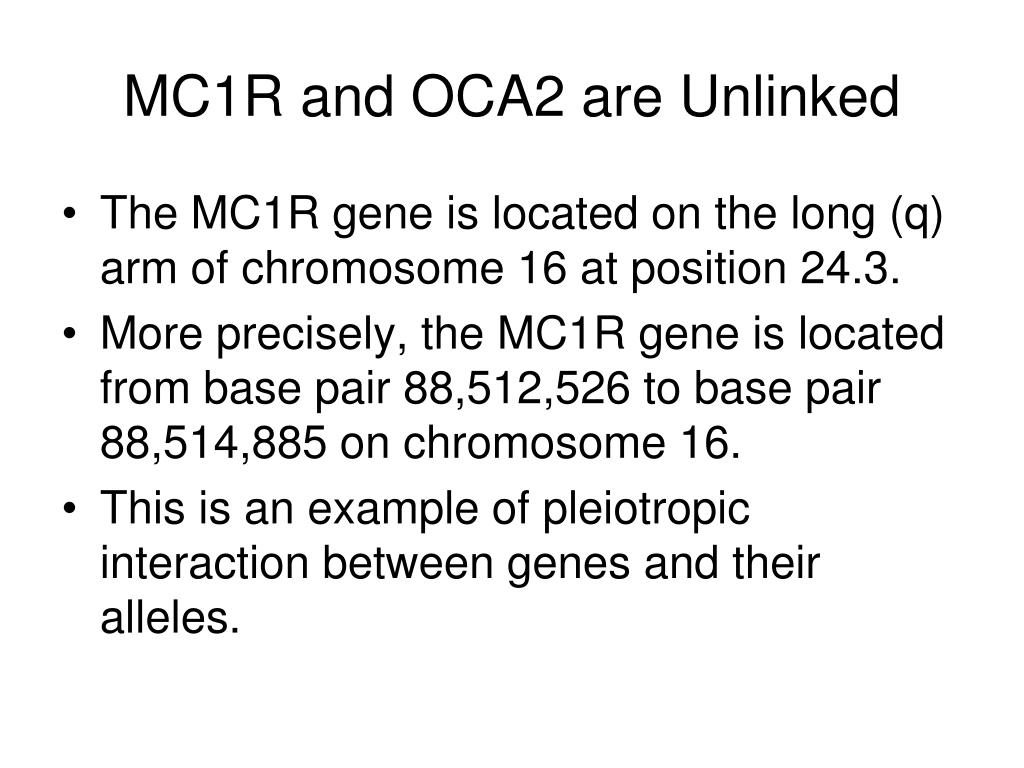 MC1R and OCA2 are Unlinked

• The MC1R gene is located on the long (q) arm of chromosome 16 at position 24.3.
• More precisely, the MC1R gene is located from base pair 88,512,526 to base pair 88,514,885 on chromosome 16.
• This is an example of pleiotropic interaction between genes and their alleles.